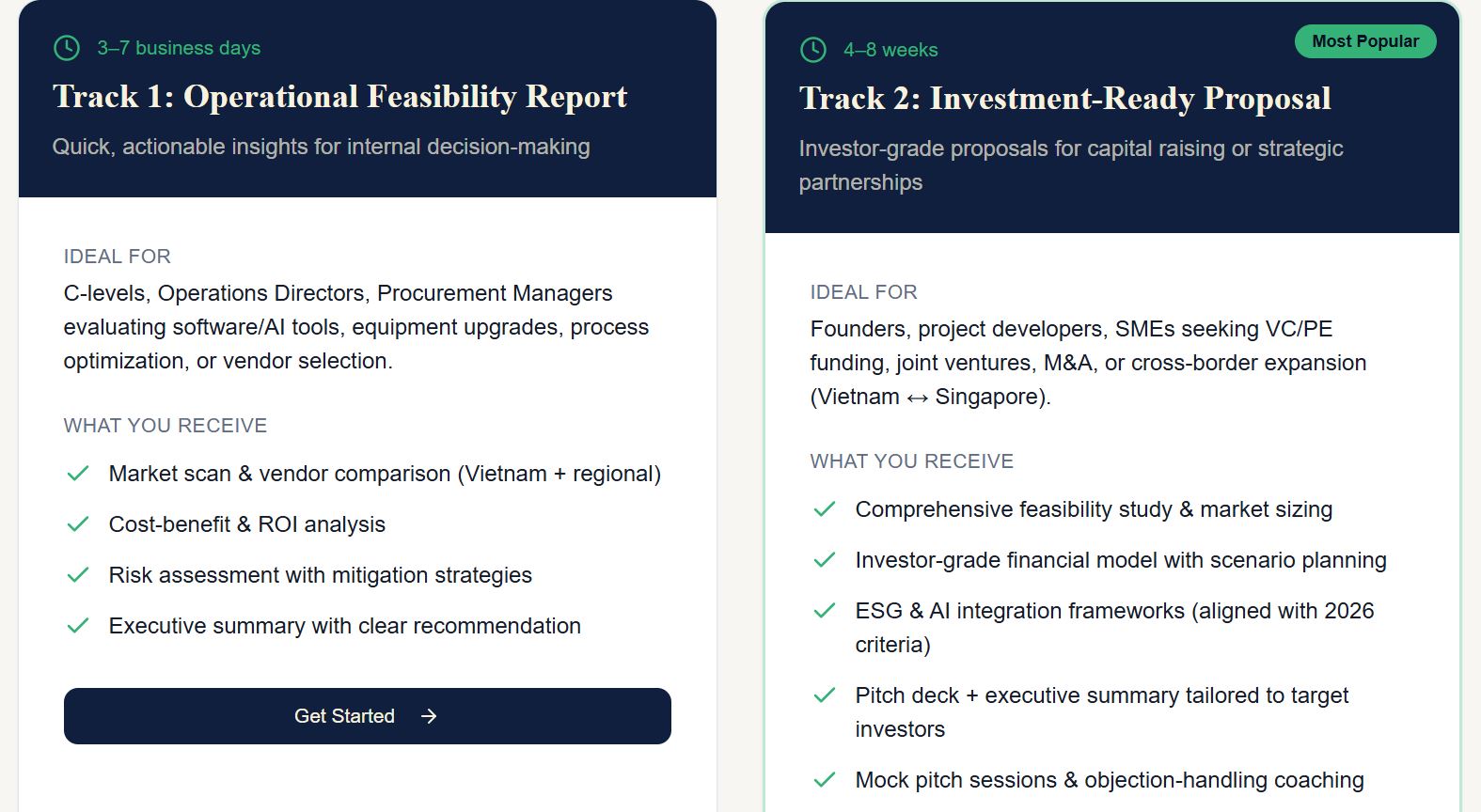 3–7 business days

Track 1: Operational Feasibility Report

Quick, actionable insights for internal decision-making

IDEAL FOR

C-levels, Operations Directors, Procurement Managers evaluating software/AI tools, equipment upgrades, process optimization, or vendor selection.

WHAT YOU RECEIVE

Market scan & vendor comparison (Vietnam + regional)

Cost-benefit & ROI analysis

Risk assessment with mitigation strategies

Executive summary with clear recommendation

Get Started →

4–8 weeks

Most Popular

Track 2: Investment-Ready Proposal

Investor-grade proposals for capital raising or strategic partnerships

IDEAL FOR

Founders, project developers, SMEs seeking VC/PE funding, joint ventures, M&A, or cross-border expansion (Vietnam ↔ Singapore).

WHAT YOU RECEIVE

Comprehensive feasibility study & market sizing

Investor-grade financial model with scenario planning

ESG & AI integration frameworks (aligned with 2026 criteria)

Pitch deck + executive summary tailored to target investors

Mock pitch sessions & objection-handling coaching